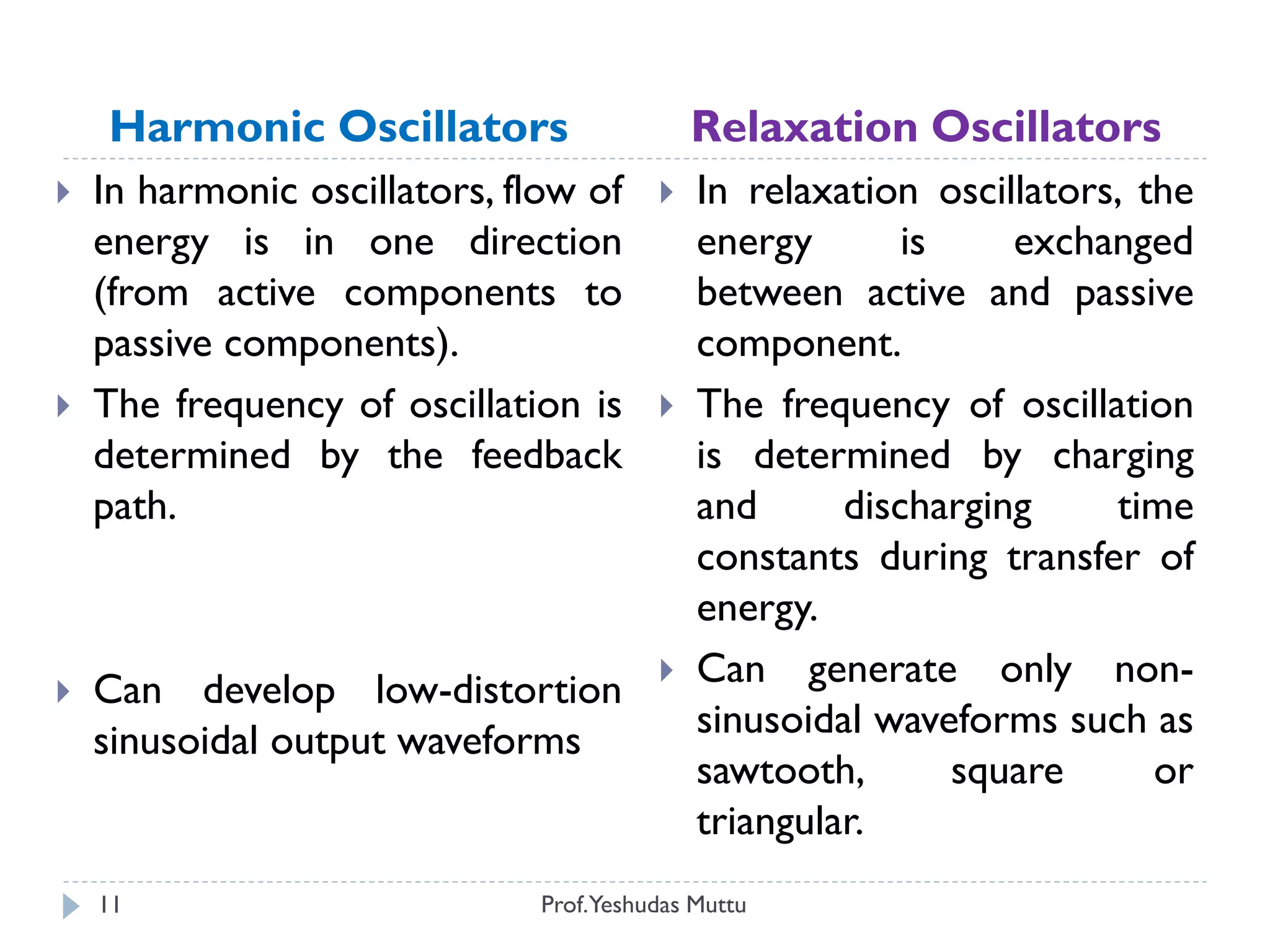 Harmonic Oscillators

In harmonic oscillators, flow of energy is in one direction (from active components to passive components).

The frequency of oscillation is determined by the feedback path.

Can develop low-distortion sinusoidal output waveforms

Relaxation Oscillators

In relaxation oscillators, the energy is exchanged between active and passive component.

The frequency of oscillation is determined by charging and discharging time constants during transfer of energy.

Can generate only non-sinusoidal waveforms such as sawtooth, square or triangular.

11

Prof. Yeshudas Muttu